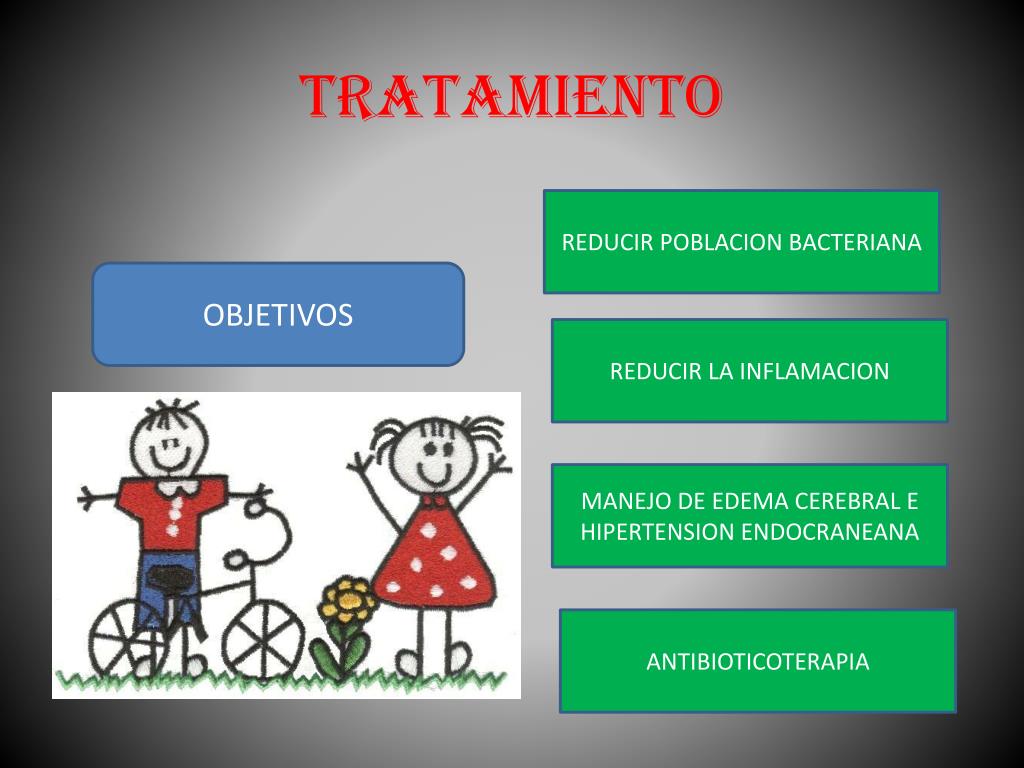 TRATAMIENTO

OBJETIVOS

REDUCIR POBLACION BACTERIANA

REDUCIR LA INFLAMACION

MANEJO DE EDEMA CEREBRAL E HIPERTENSION ENDOCRANEANA

ANTIBIOTICOTERAPIA